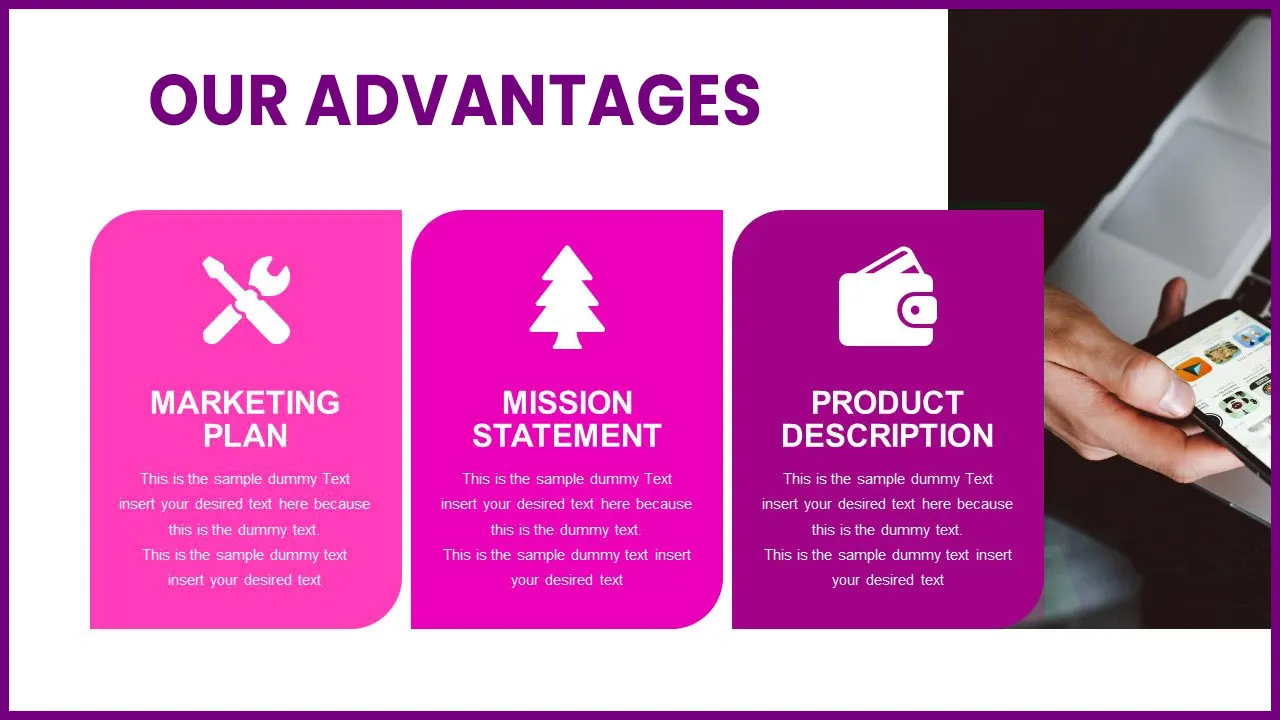 OUR ADVANTAGES

MARKETING PLAN

This is the sample dummy Text insert your desired text here because this is the dummy text.
This is the sample dummy text insert your desired text

MISSION STATEMENT

This is the sample dummy Text insert your desired text here because this is the dummy text.
This is the sample dummy text insert your desired text

PRODUCT DESCRIPTION

This is the sample dummy Text insert your desired text here because this is the dummy text.
This is the sample dummy text insert your desired text